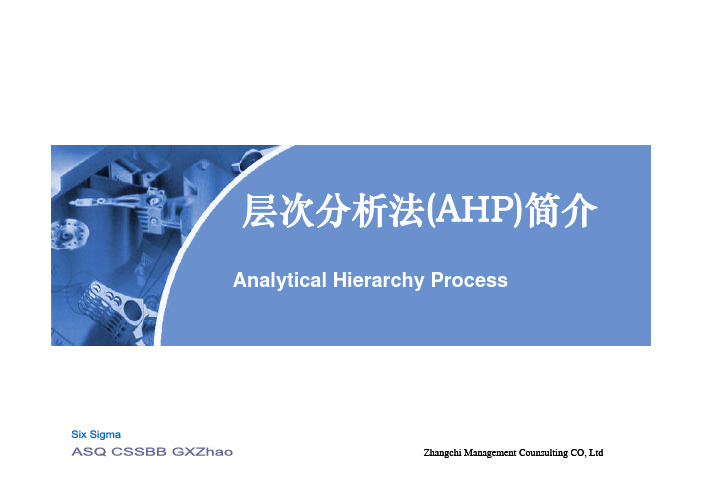 层次分析法(AHP)简介

Analytical Hierarchy Process

Six Sigma
ASQ CSSBB GXZhao

Zhangchi Management Counsulting CO, Ltd